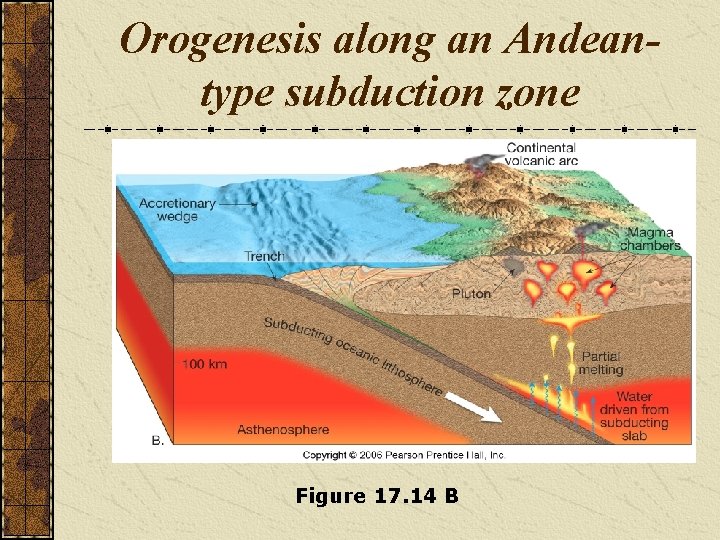 Orogenesis along an Andean-type subduction zone

Continental volcanic arc

Accretionary wedge

Magma chambers

Trench

Pluton

Subducting oceanic lithosphere

Partial melting

100 km

Water driven from subducting slab

Asthenosphere

B.

Copyright © 2006 Pearson Prentice Hall, Inc.

Figure 17.14 B